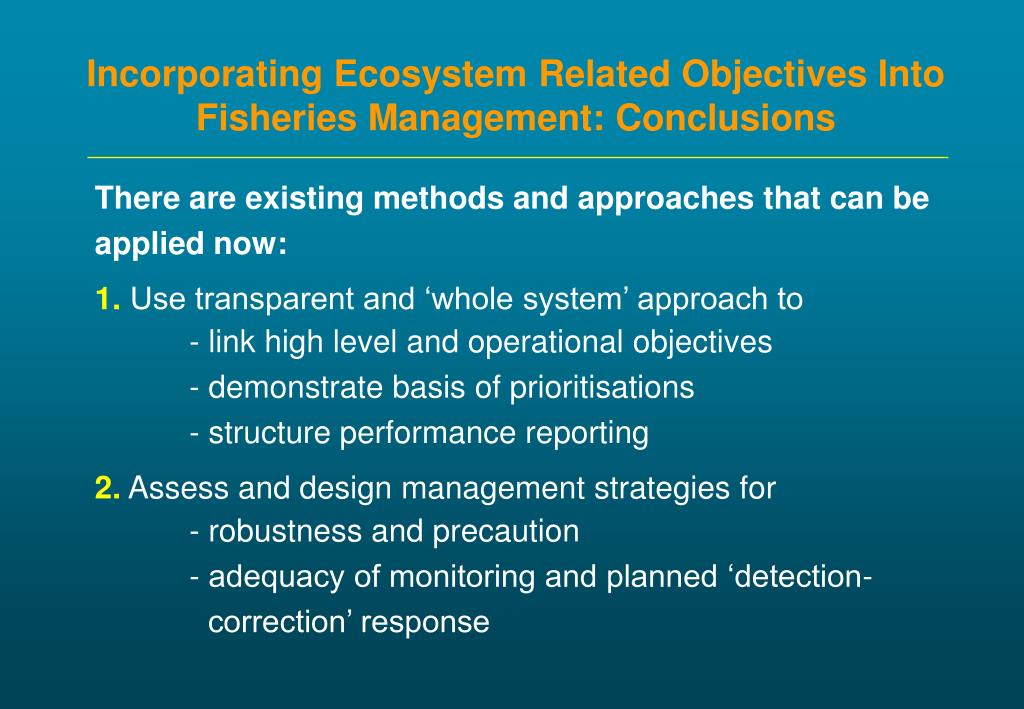 Incorporating Ecosystem Related Objectives Into Fisheries Management: Conclusions

There are existing methods and approaches that can be applied now:

1. Use transparent and ‘whole system’ approach to
- link high level and operational objectives
- demonstrate basis of prioritisations
- structure performance reporting

2. Assess and design management strategies for
- robustness and precaution
- adequacy of monitoring and planned ‘detection-correction’ response